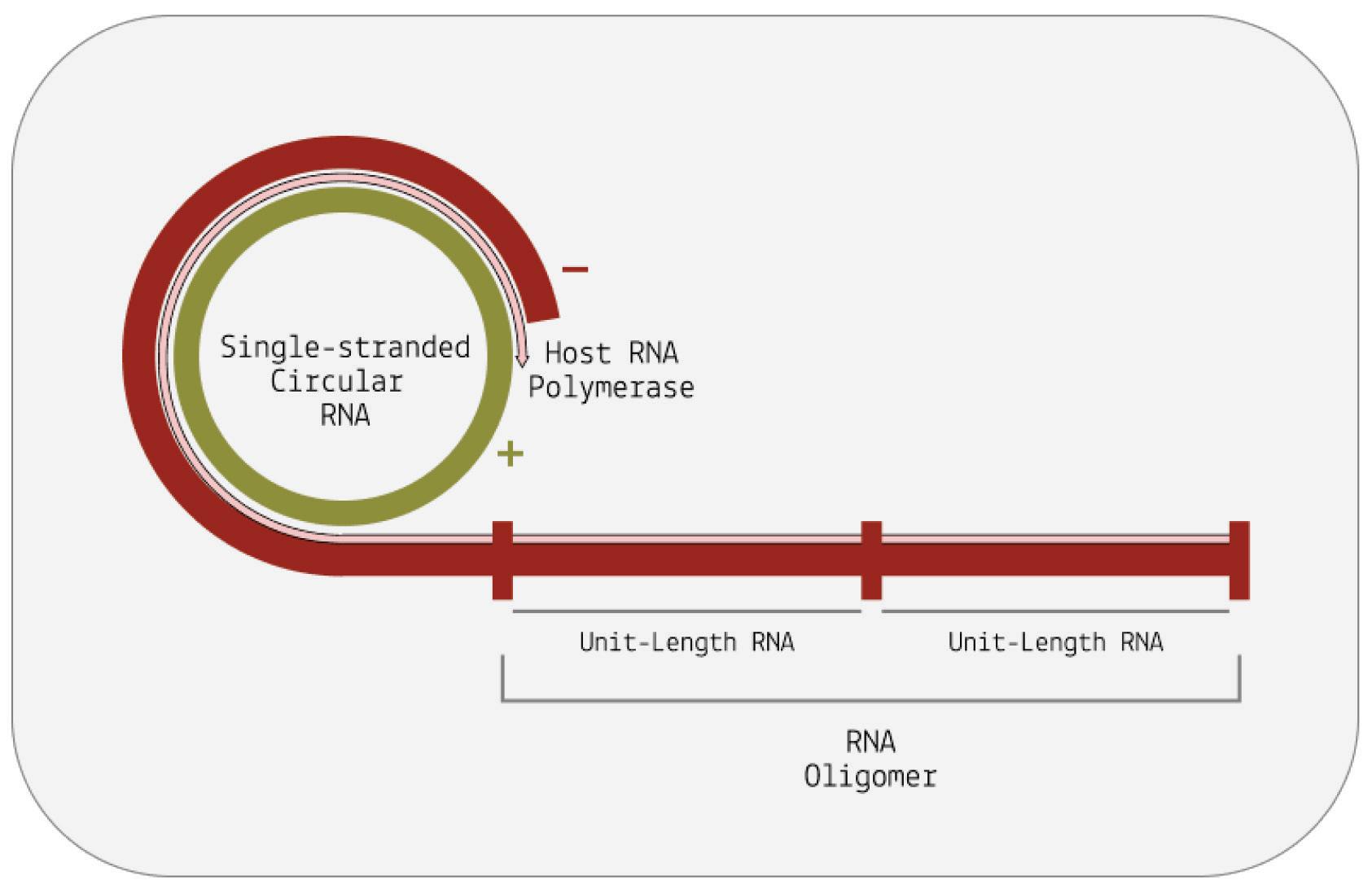 −

Single-stranded Circular RNA

Host RNA Polymerase

+

Unit-Length RNA

Unit-Length RNA

RNA Oligomer